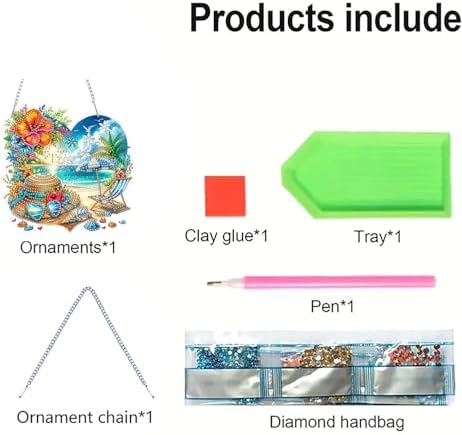 Products include

Ornaments*1

Clay glue*1

Tray*1

Pen*1

Ornament chain*1

Diamond handbag